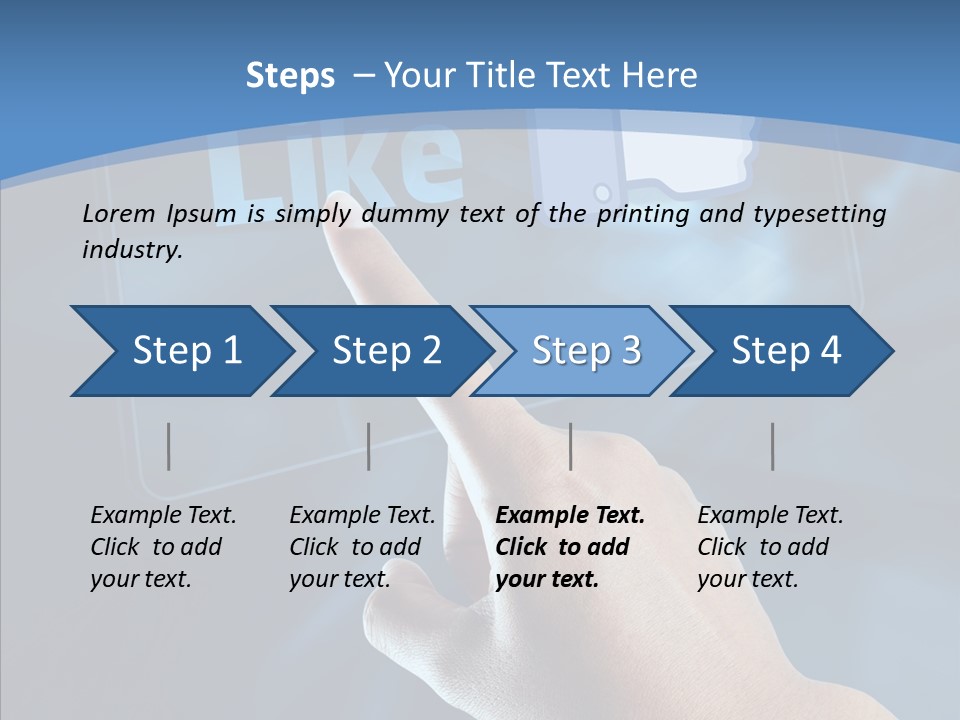 Steps – Your Title Text Here

Like

Lorem Ipsum is simply dummy text of the printing and typesetting industry.

Step 1

Step 2

Step 3

Step 4

Example Text. Click to add your text.

Example Text. Click to add your text.

Example Text. Click to add your text.

Example Text. Click to add your text.